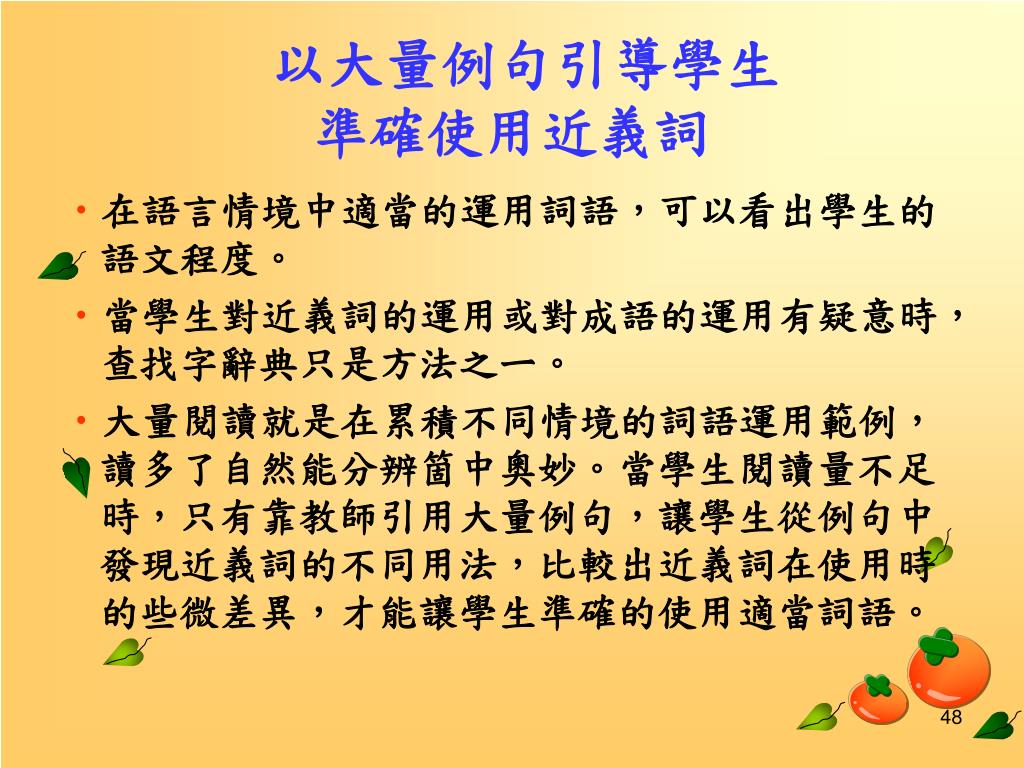 以大量例句引導學生
準確使用近義詞

• 在語言情境中適當的運用詞語，可以看出學生的語文程度。

• 當學生對近義詞的運用或對成語的運用有疑意時，查找字辭典只是方法之一。

• 大量閱讀就是在累積不同情境的詞語運用範例，讀多了自然能分辨箇中奧妙。當學生閱讀量不足時，只有靠教師引用大量例句，讓學生從例句中發現近義詞的不同用法，比較出近義詞在使用時的些微差異，才能讓學生準確的使用適當詞語。

48